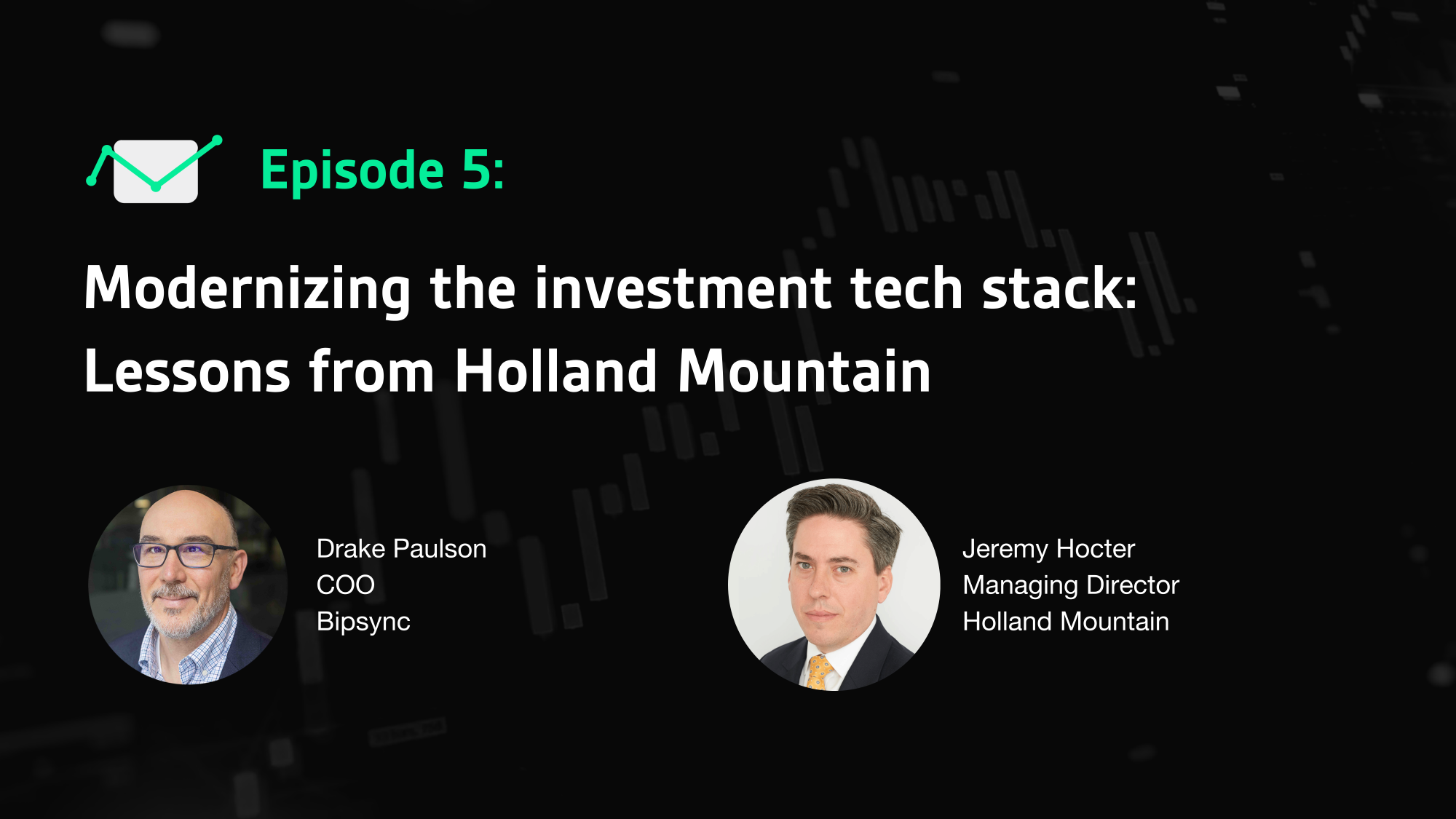 Episode 5:

Modernizing the investment tech stack: Lessons from Holland Mountain

Drake Paulson
COO
Bipsync

Jeremy Hocter
Managing Director
Holland Mountain